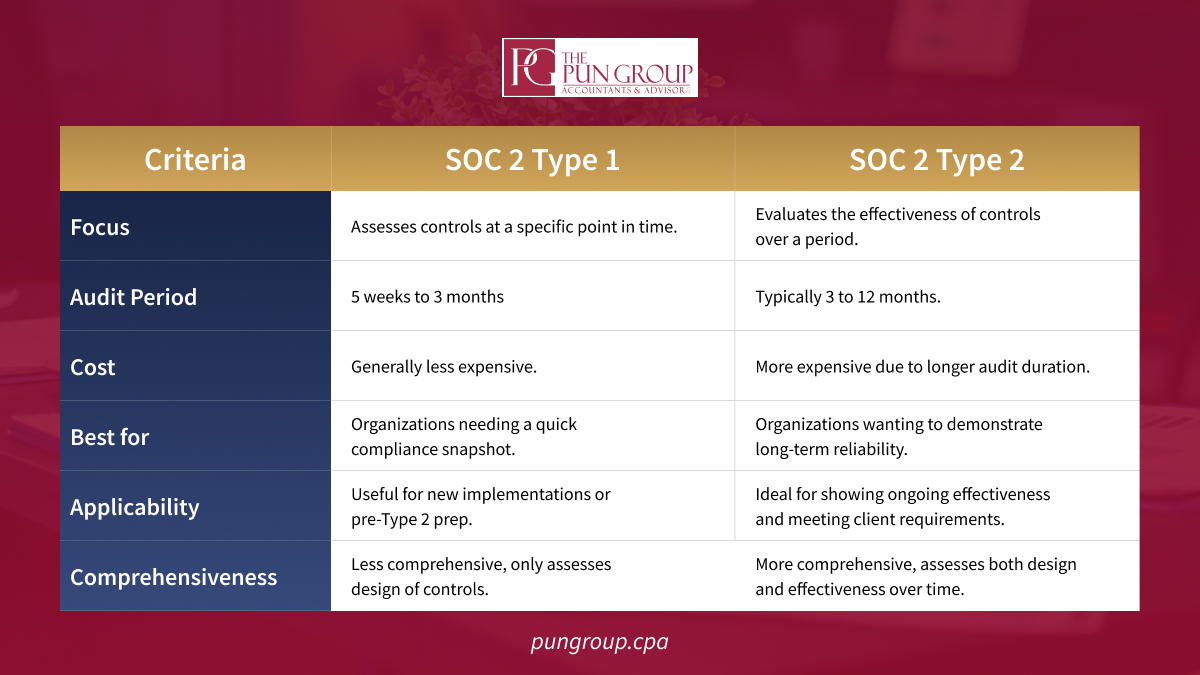 PG THE PUN GROUP ACCOUNTANTS & ADVISORS

| Criteria | SOC 2 Type 1 | SOC 2 Type 2 |
|---|---|---|
| Focus | Assesses controls at a specific point in time. | Evaluates the effectiveness of controls over a period. |
| Audit Period | 5 weeks to 3 months | Typically 3 to 12 months. |
| Cost | Generally less expensive. | More expensive due to longer audit duration. |
| Best for | Organizations needing a quick compliance snapshot. | Organizations wanting to demonstrate long-term reliability. |
| Applicability | Useful for new implementations or pre-Type 2 prep. | Ideal for showing ongoing effectiveness and meeting client requirements. |
| Comprehensiveness | Less comprehensive, only assesses design of controls. | More comprehensive, assesses both design and effectiveness over time. |

pungroup.cpa